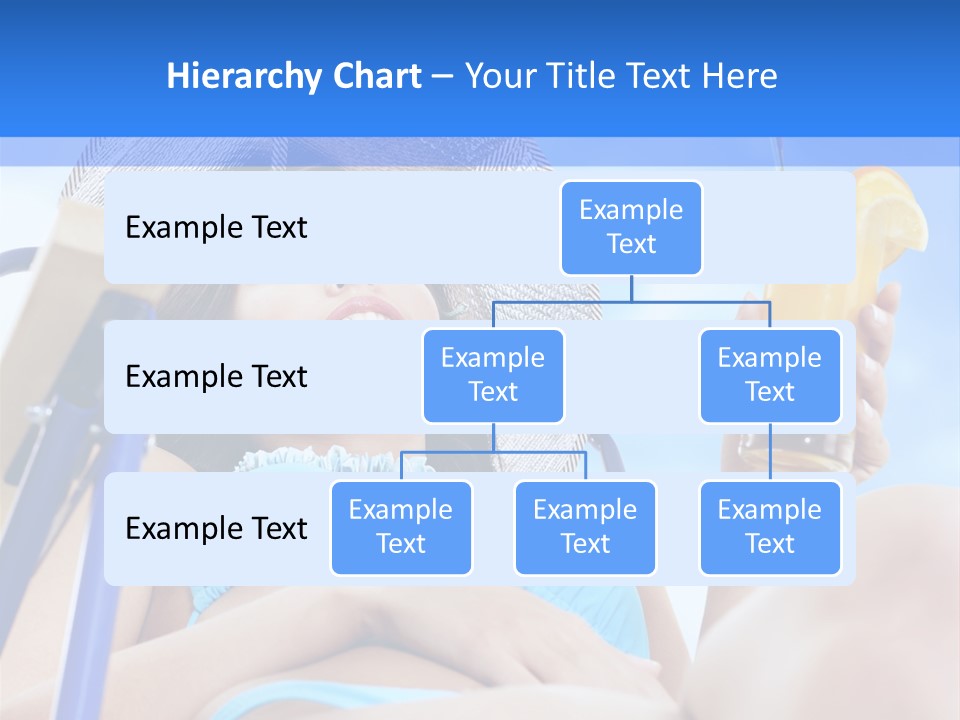 Hierarchy Chart – Your Title Text Here

Example Text

Example Text

Example Text

Example Text

Example Text

Example Text

Example Text

Example Text

Example Text